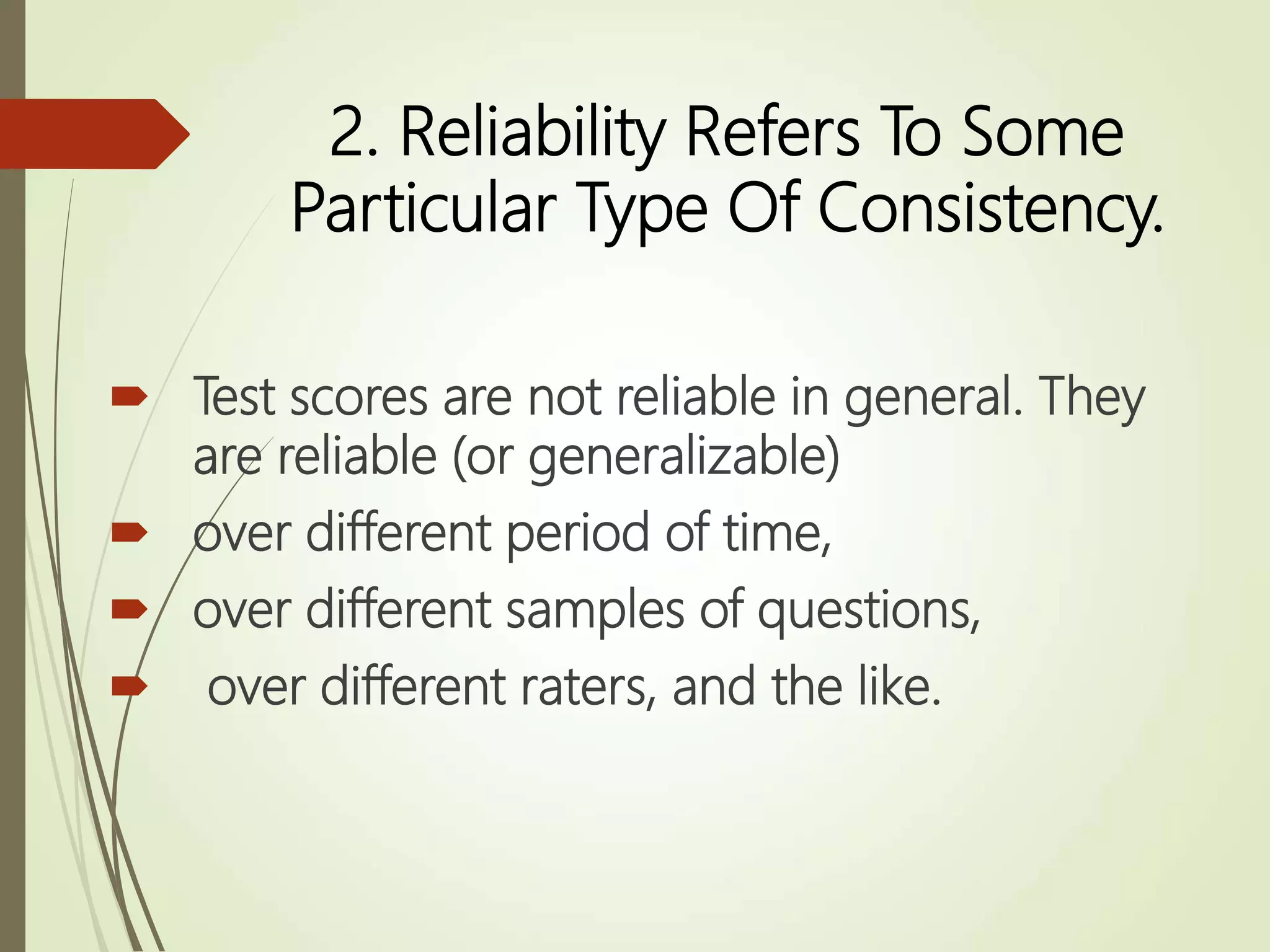 2. Reliability Refers To Some Particular Type Of Consistency.

Test scores are not reliable in general. They are reliable (or generalizable)

over different period of time,

over different samples of questions,

over different raters, and the like.